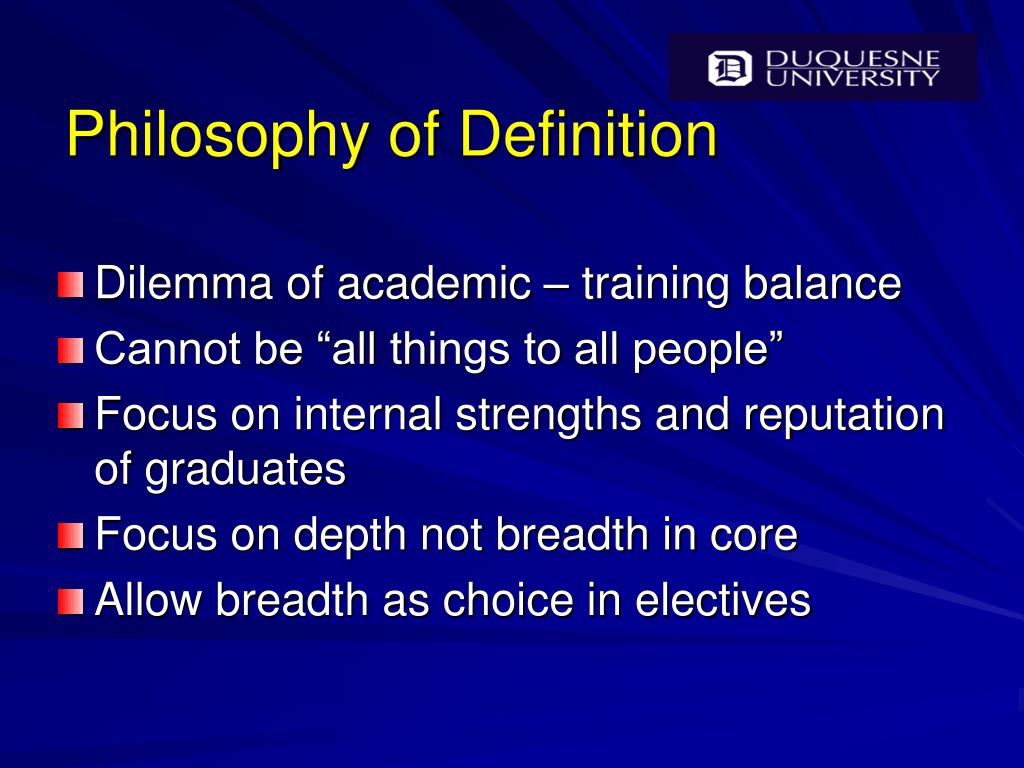 DUQUESNE UNIVERSITY

Philosophy of Definition

Dilemma of academic – training balance

Cannot be “all things to all people”

Focus on internal strengths and reputation of graduates

Focus on depth not breadth in core

Allow breadth as choice in electives